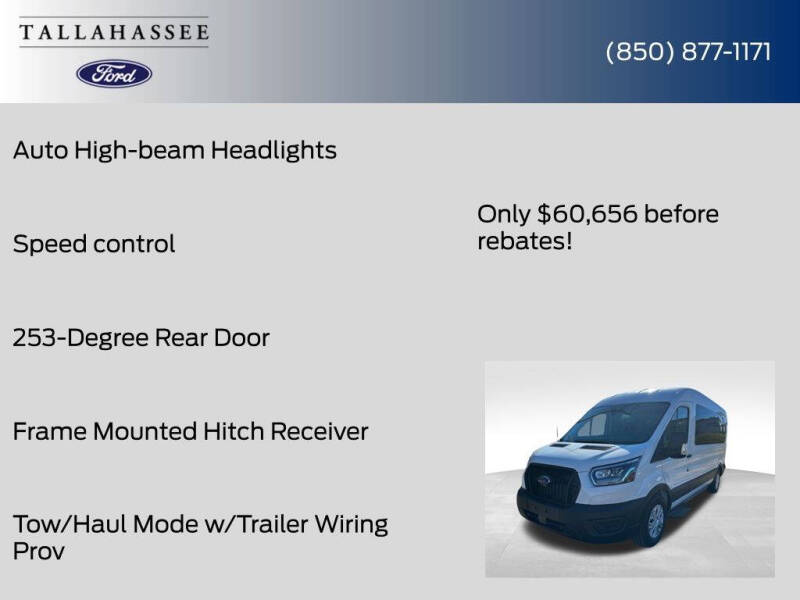 TALLAHASSEE

Ford

(850) 877-1171

Auto High-beam Headlights

Speed control

253-Degree Rear Door

Frame Mounted Hitch Receiver

Tow/Haul Mode w/Trailer Wiring Prov

Only $60,656 before rebates!